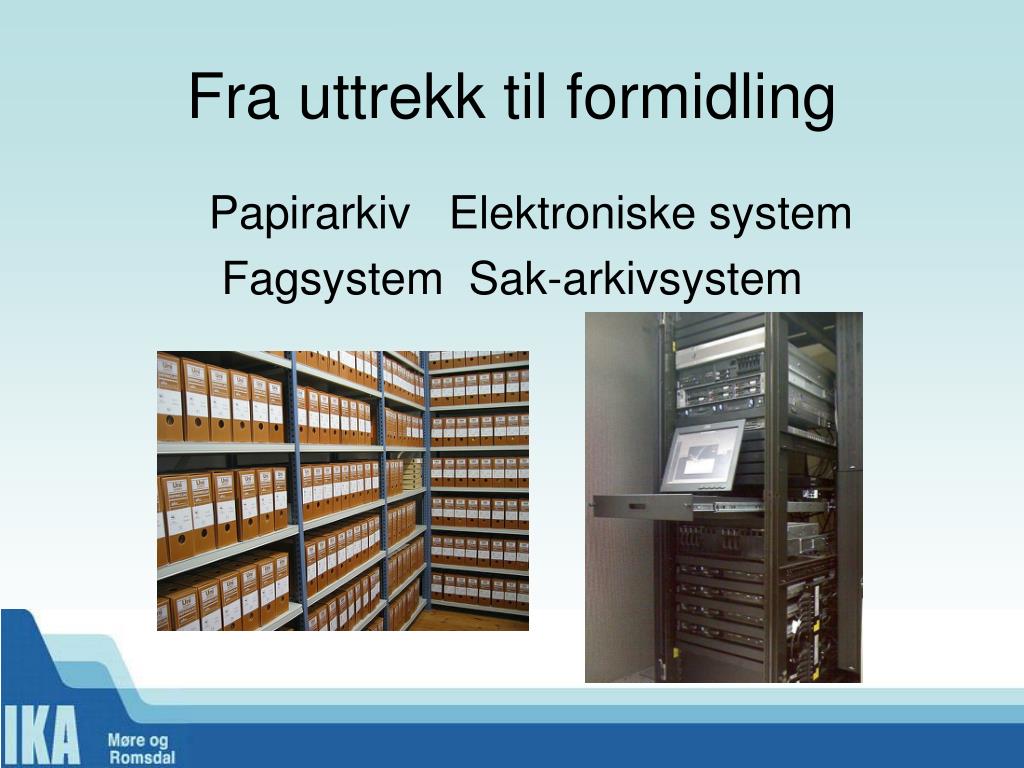 Fra uttrekk til formidling

Papirarkiv Elektroniske system

Fagsystem Sak-arkivsystem

IKA Møre og Romsdal